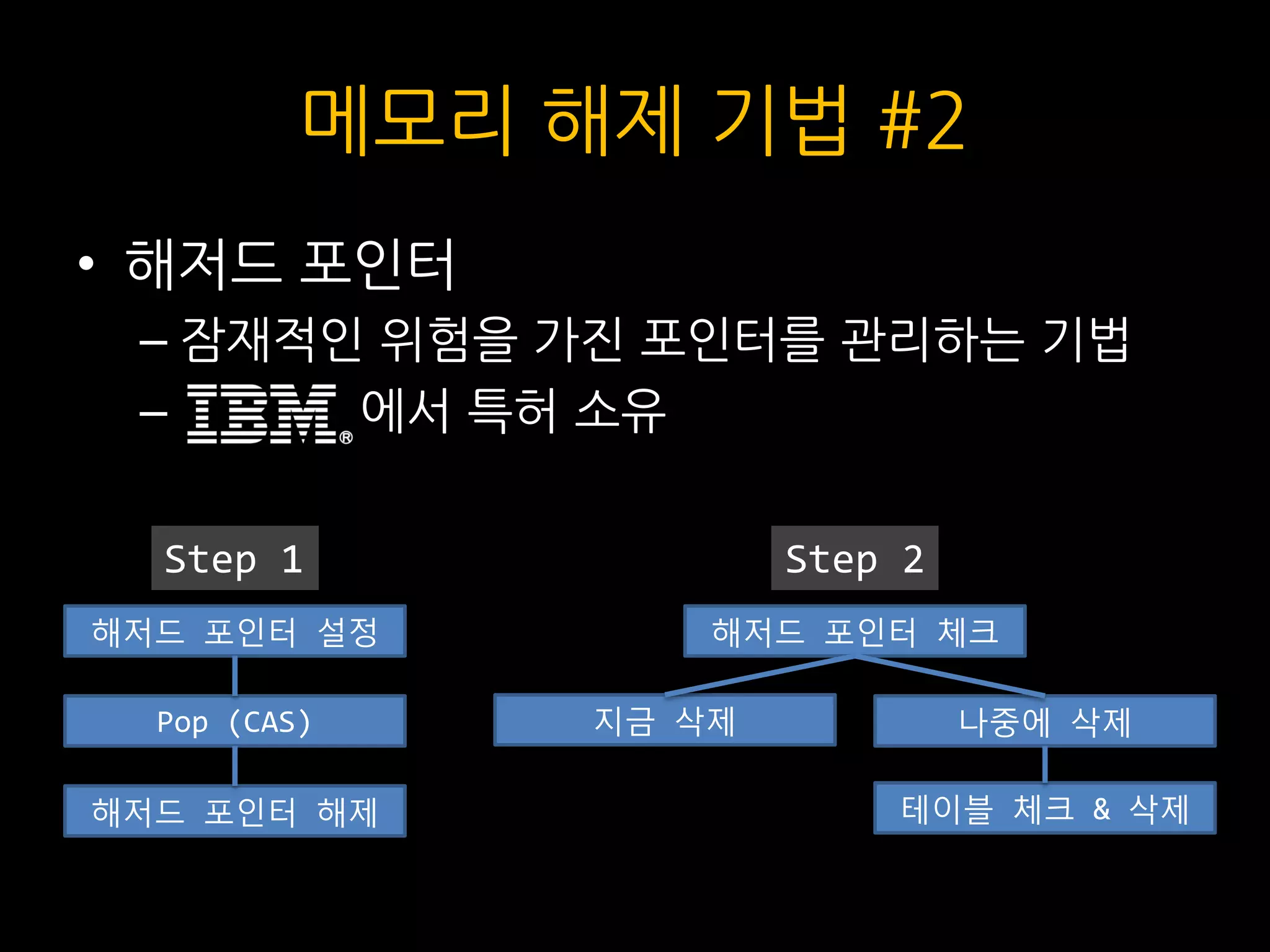 메모리 해제 기법 #2

• 해저드 포인터
– 잠재적인 위험을 가진 포인터를 관리하는 기법
– IBM® 에서 특허 소유

Step 1

해저드 포인터 설정

Pop (CAS)

해저드 포인터 해제

Step 2

해저드 포인터 체크

지금 삭제

나중에 삭제

테이블 체크 & 삭제